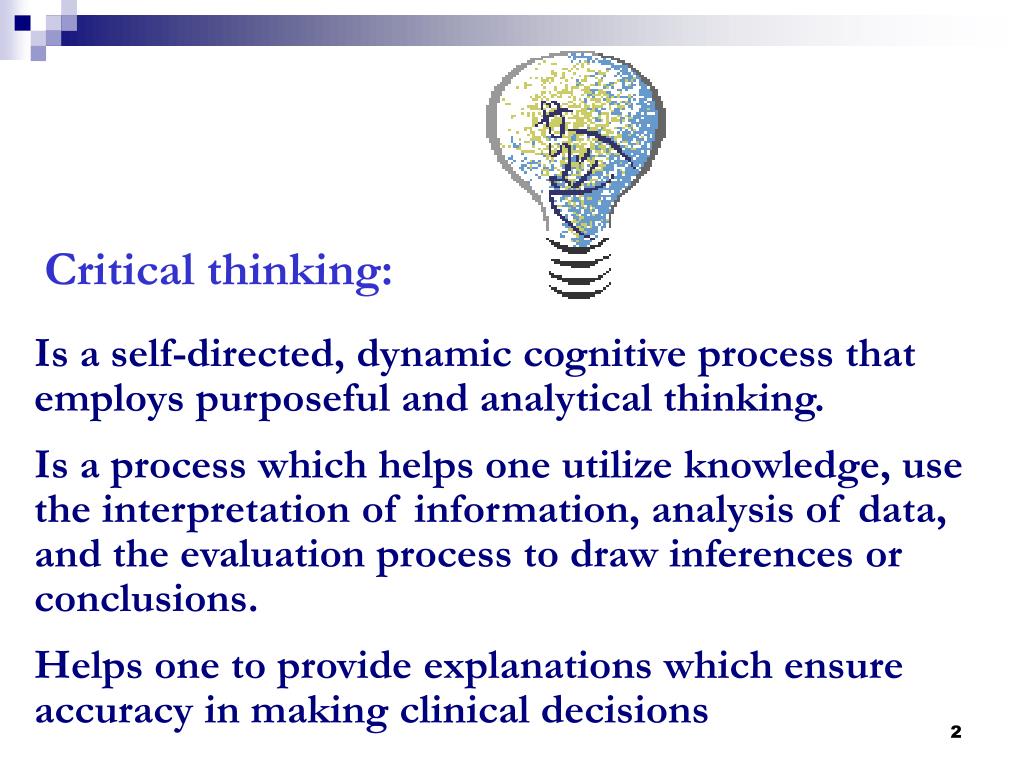 Critical thinking:

Is a self-directed, dynamic cognitive process that employs purposeful and analytical thinking.

Is a process which helps one utilize knowledge, use the interpretation of information, analysis of data, and the evaluation process to draw inferences or conclusions.

Helps one to provide explanations which ensure accuracy in making clinical decisions

2